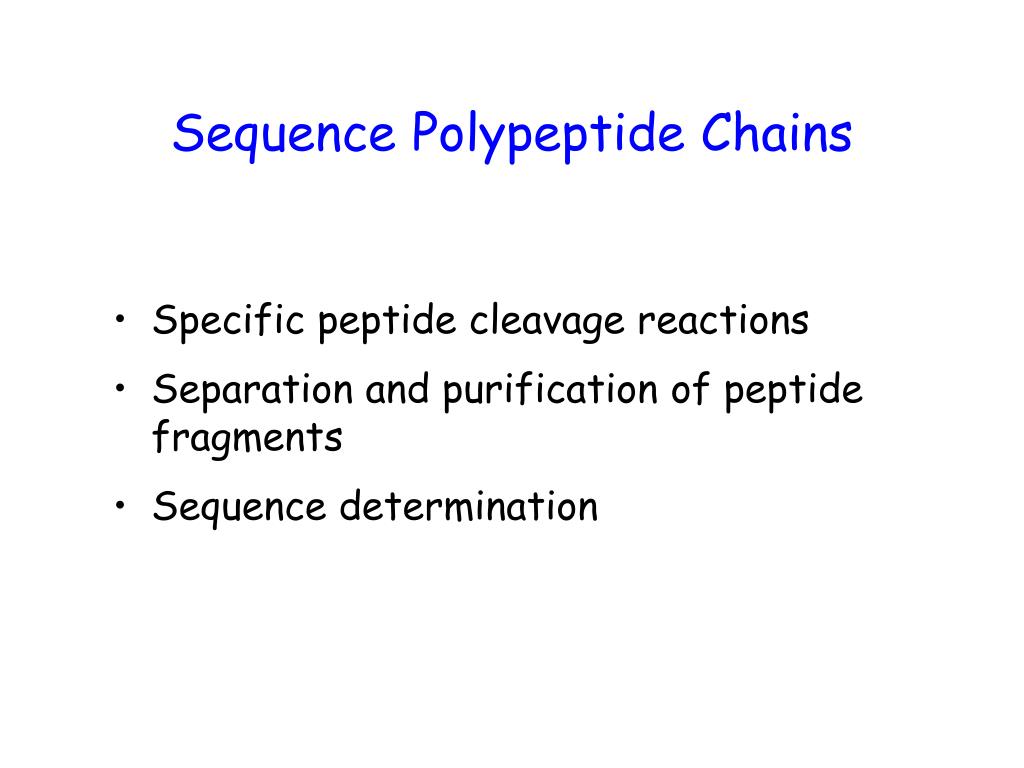 Sequence Polypeptide Chains

• Specific peptide cleavage reactions
• Separation and purification of peptide fragments
• Sequence determination